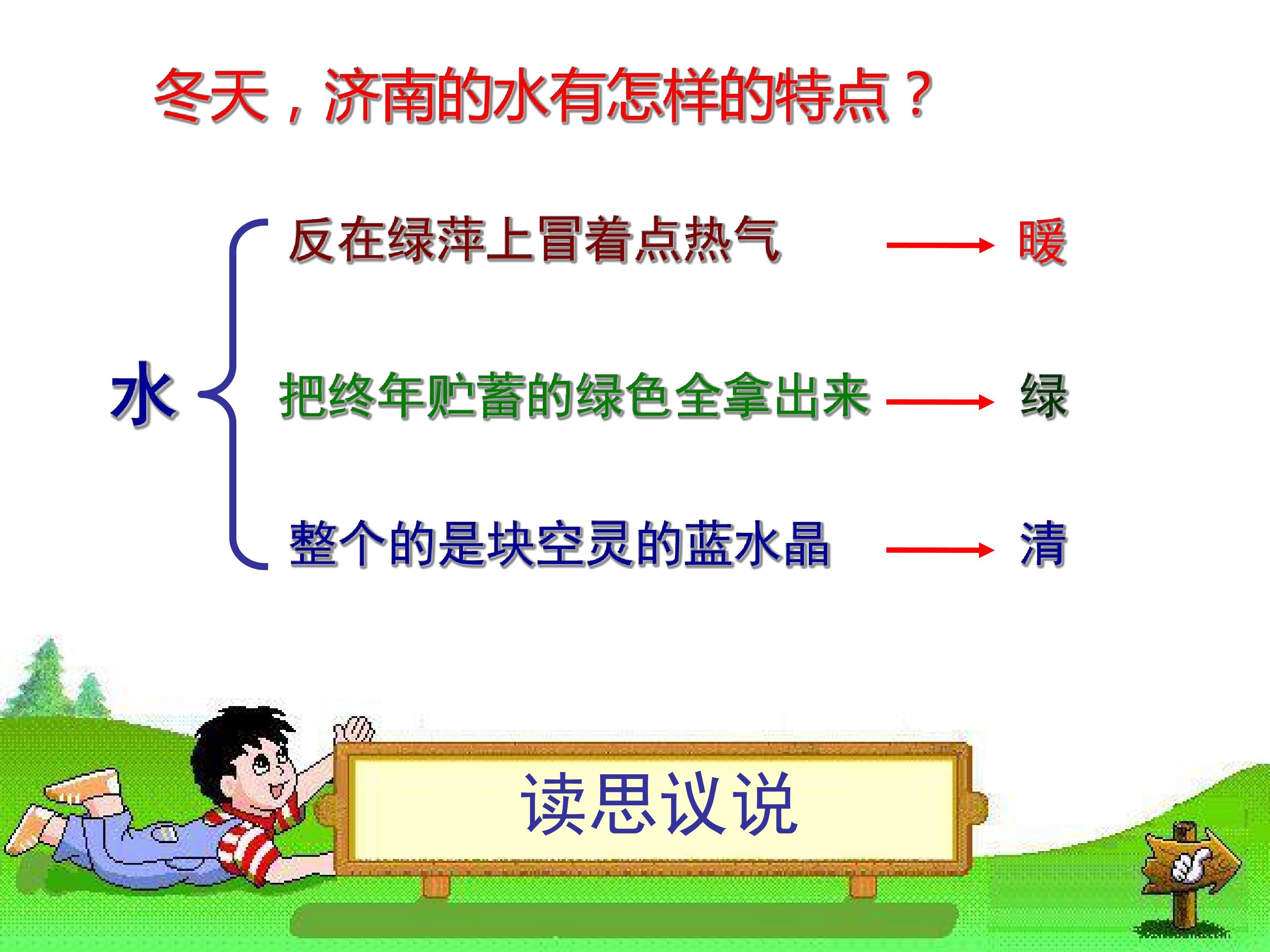 冬天，济南的水有怎样的特点？

水

反在绿萍上冒着点热气 → 暖

把终年贮蓄的绿色全拿出来 → 绿

整个的是块空灵的蓝水晶 → 清

读思议说